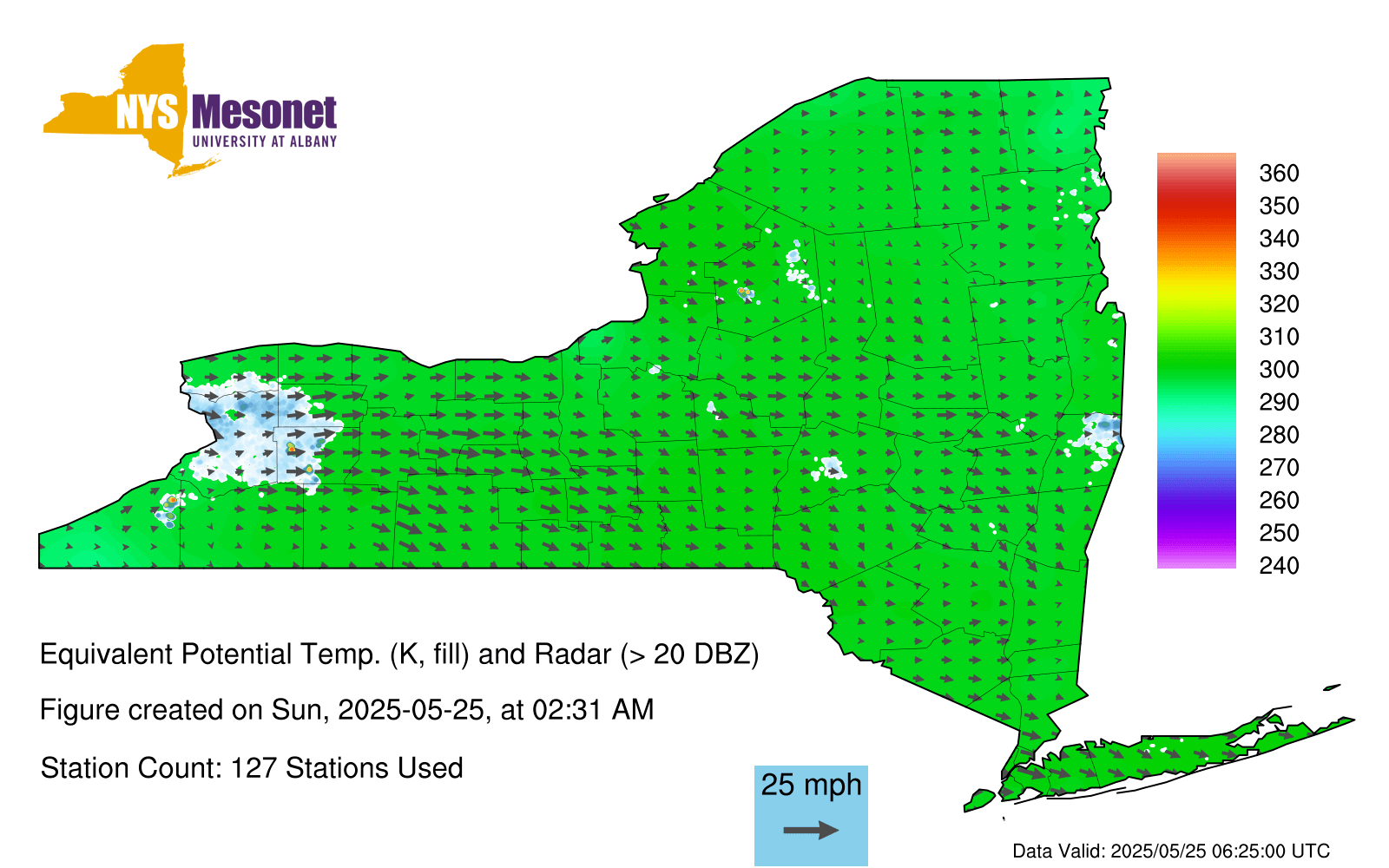 NYS Mesonet
UNIVERSITY AT ALBANY

360
350
340
330
320
310
300
290
280
270
260
250
240

Equivalent Potential Temp. (K, fill) and Radar (> 20 DBZ)

Figure created on Sun, 2025-05-25, at 02:31 AM

Station Count: 127 Stations Used

25 mph

Data Valid: 2025/05/25 06:25:00 UTC